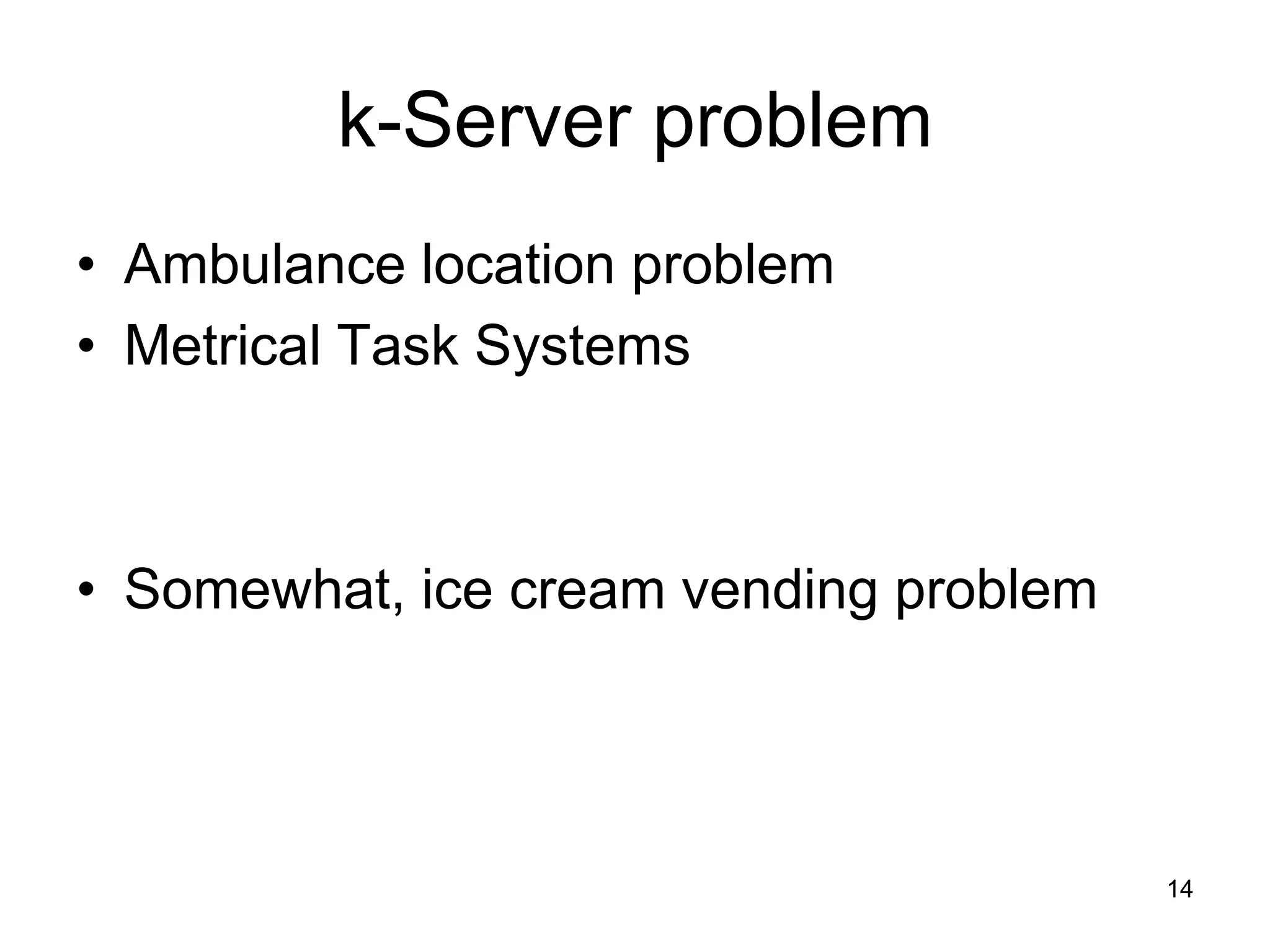 k-Server problem

• Ambulance location problem
• Metrical Task Systems

• Somewhat, ice cream vending problem

14